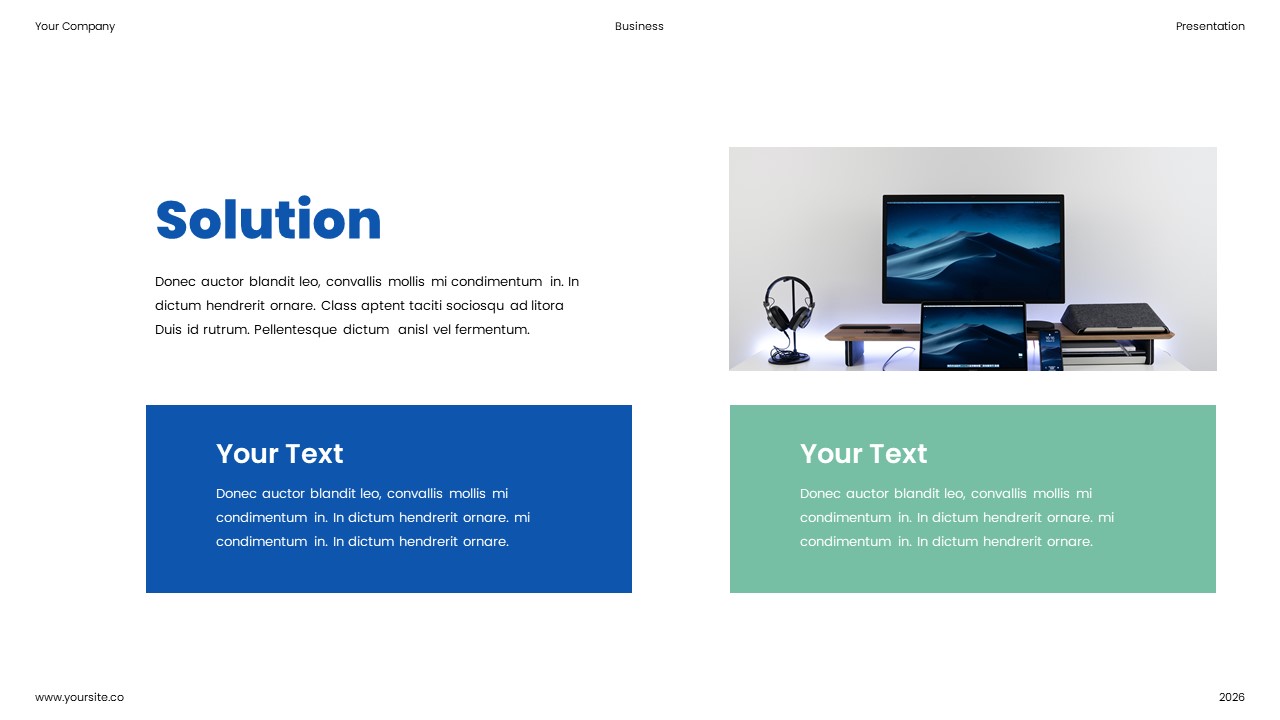 Your Company

Business

Presentation

Solution

Donec auctor blandit leo, convallis mollis mi condimentum in. In dictum hendrerit ornare. Class aptent taciti sociosqu ad litora Duis id rutrum. Pellentesque dictum anisl vel fermentum.

Your Text

Donec auctor blandit leo, convallis mollis mi condimentum in. In dictum hendrerit ornare. mi condimentum in. In dictum hendrerit ornare.

Your Text

Donec auctor blandit leo, convallis mollis mi condimentum in. In dictum hendrerit ornare. mi condimentum in. In dictum hendrerit ornare.

www.yoursite.co

2026